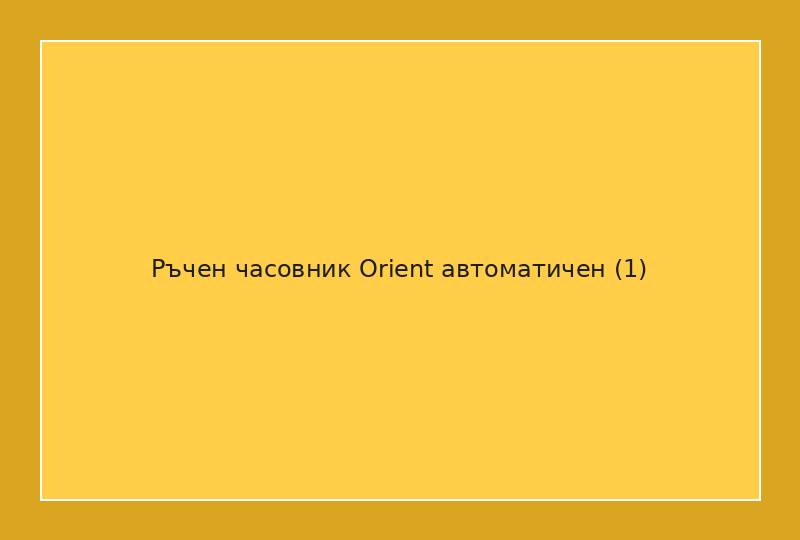 Ръчен часовник Orient автоматичен (1)